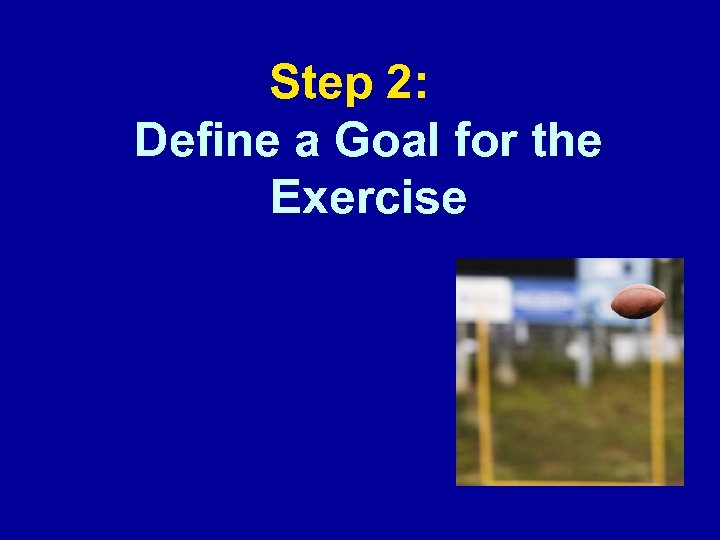 Step 2:
Define a Goal for the Exercise